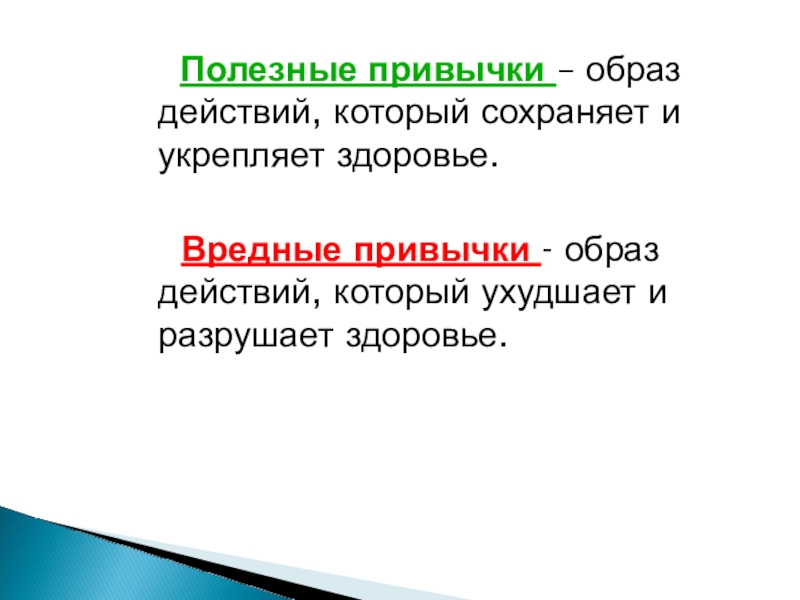 Полезные привычки – образ действий, который сохраняет и укрепляет здоровье.

Вредные привычки - образ действий, который ухудшает и разрушает здоровье.